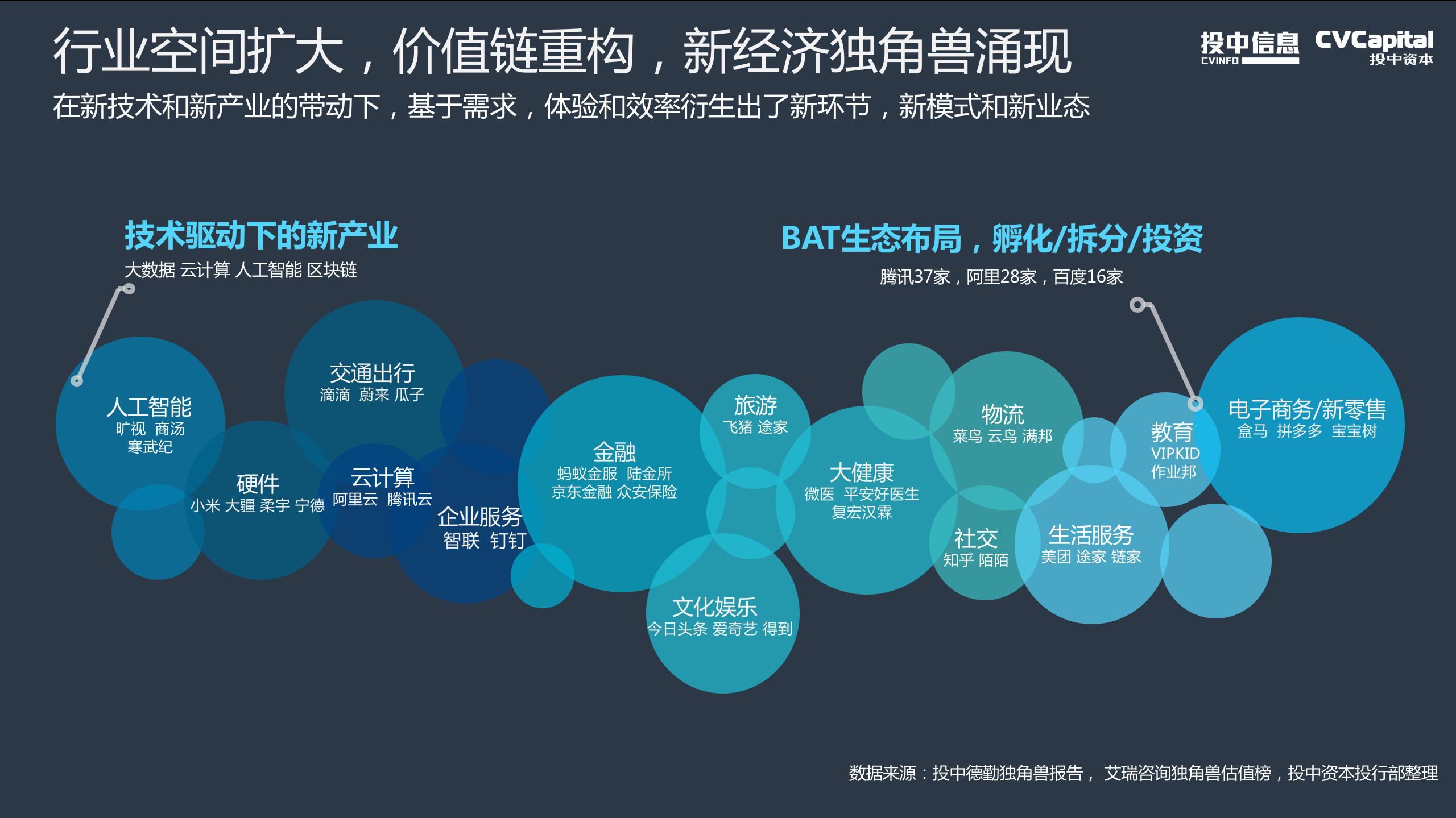 行业空间扩大，价值链重构，新经济独角兽涌现

投中信息 CVINFO CVCapital 投中资本

在新技术和新产业的带动下，基于需求，体验和效率衍生出了新环节，新模式和新业态

技术驱动下的新产业

大数据 云计算 人工智能 区块链

BAT生态布局，孵化/拆分/投资

腾讯37家，阿里28家，百度16家

人工智能
旷视 商汤
寒武纪

交通出行
滴滴 蔚来 瓜子

硬件
小米 大疆 柔宇 宁德

云计算
阿里云 腾讯云

企业服务
智联 钉钉

金融
蚂蚁金服 陆金所
京东金融 众安保险

旅游
飞猪 途家

文化娱乐
今日头条 爱奇艺 得到

大健康
微医 平安好医生
复宏汉霖

物流
菜鸟 云鸟 满邦

社交
知乎 陌陌

生活服务
美团 途家 链家

教育
VIPKID
作业邦

电子商务/新零售
盒马 拼多多 宝宝树

数据来源：投中德勤独角兽报告， 艾瑞咨询独角兽估值榜，投中资本投行部整理